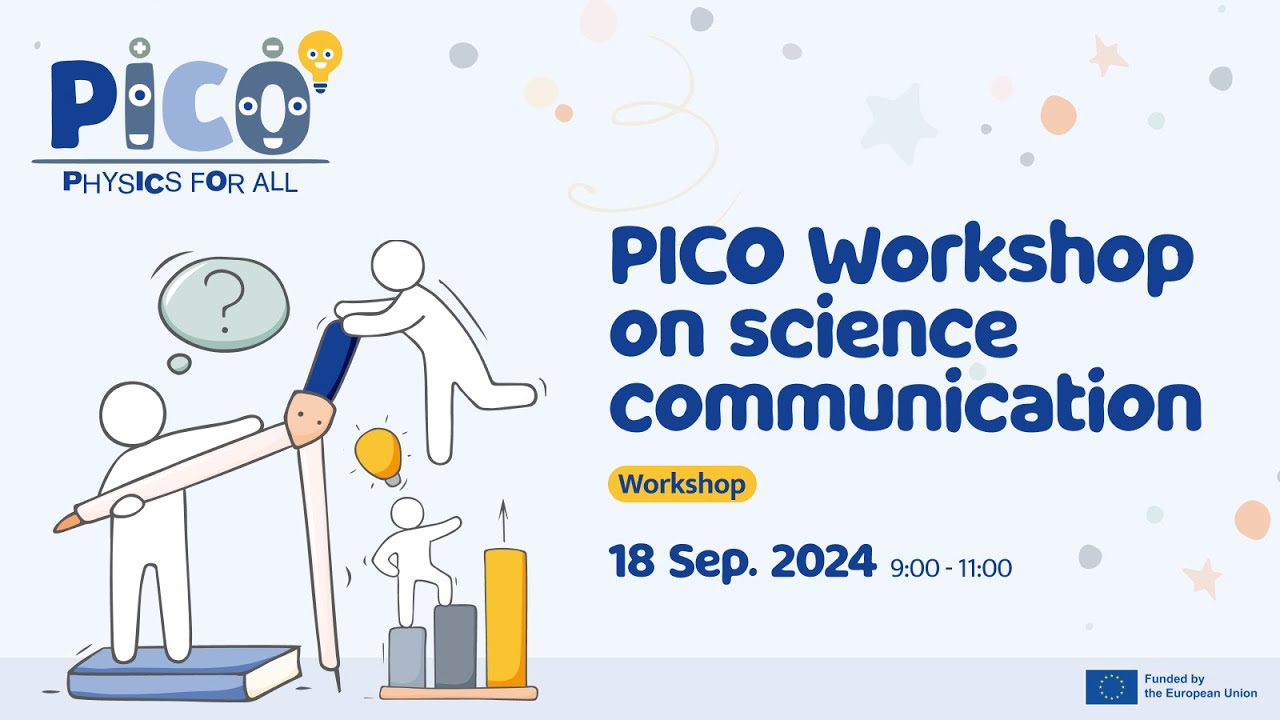 PICO
PHYSICS FOR ALL

?

PICO Workshop on science communication

Workshop

18 Sep. 2024 9:00 - 11:00

Funded by the European Union